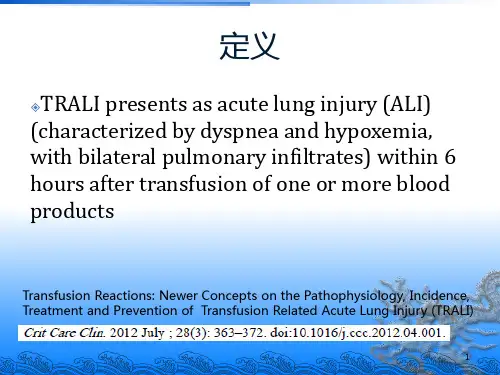 定义

TRALI presents as acute lung injury (ALI) (characterized by dyspnea and hypoxemia, with bilateral pulmonary infiltrates) within 6 hours after transfusion of one or more blood products

Transfusion Reactions: Newer Concepts on the Pathophysiology, Incidence, Treatment and Prevention of Transfusion Related Acute Lung Injury (TRALI)

Crit Care Clin. 2012 July ; 28(3): 363–372. doi:10.1016/j.ccc.2012.04.001.

1